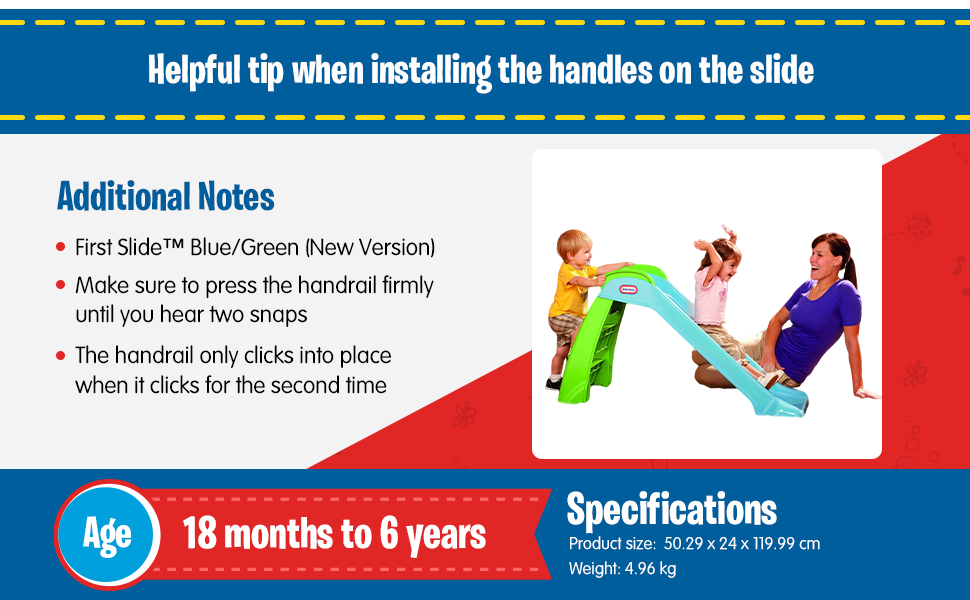 Helpful tip when installing the handles on the slide

Additional Notes

• First Slide™ Blue/Green (New Version)
• Make sure to press the handrail firmly until you hear two snaps
• The handrail only clicks into place when it clicks for the second time

Age

18 months to 6 years

Specifications

Product size: 50.29 x 24 x 119.99 cm
Weight: 4.96 kg